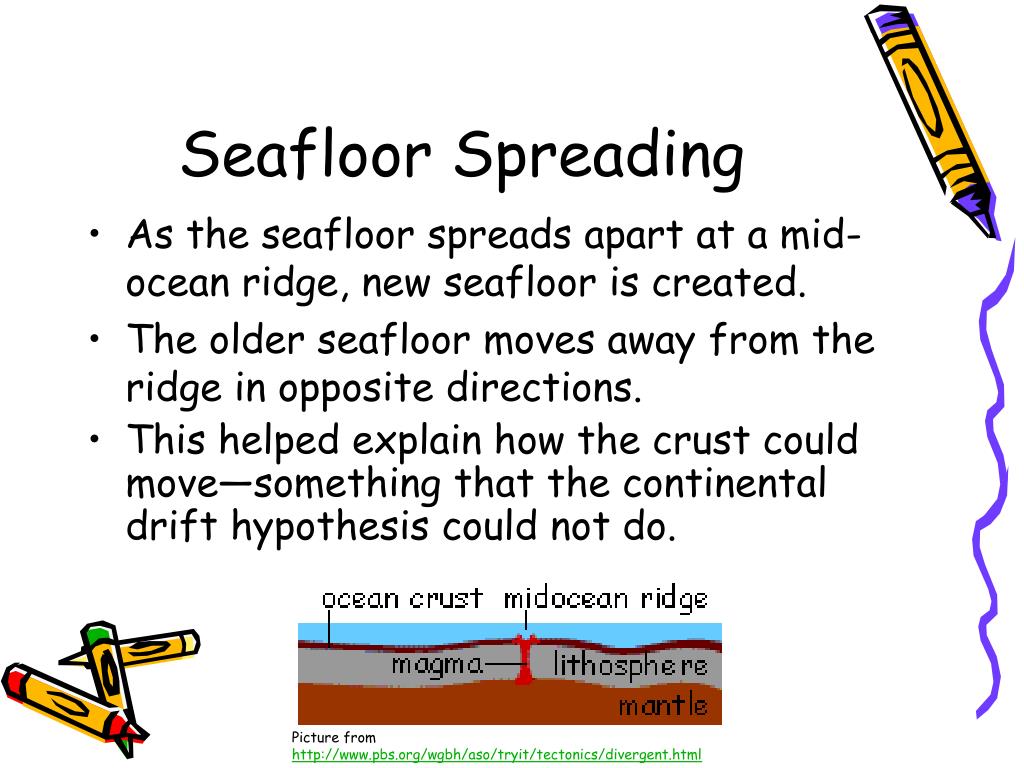 Seafloor Spreading

• As the seafloor spreads apart at a mid-ocean ridge, new seafloor is created.
• The older seafloor moves away from the ridge in opposite directions.
• This helped explain how the crust could move—something that the continental drift hypothesis could not do.

ocean crust
midocean ridge
magma
lithosphere
mantle

Picture from
http://www.pbs.org/wgbh/aso/tryit/tectonics/divergent.html